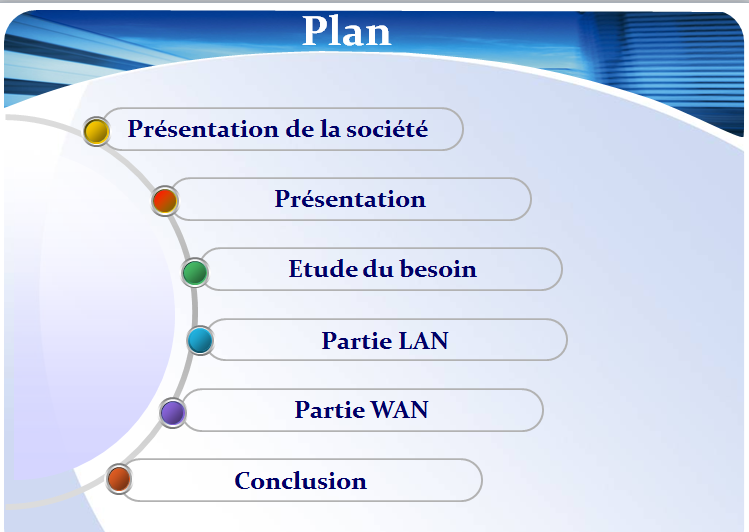 Plan

Présentation de la société

Présentation

Etude du besoin

Partie LAN

Partie WAN

Conclusion